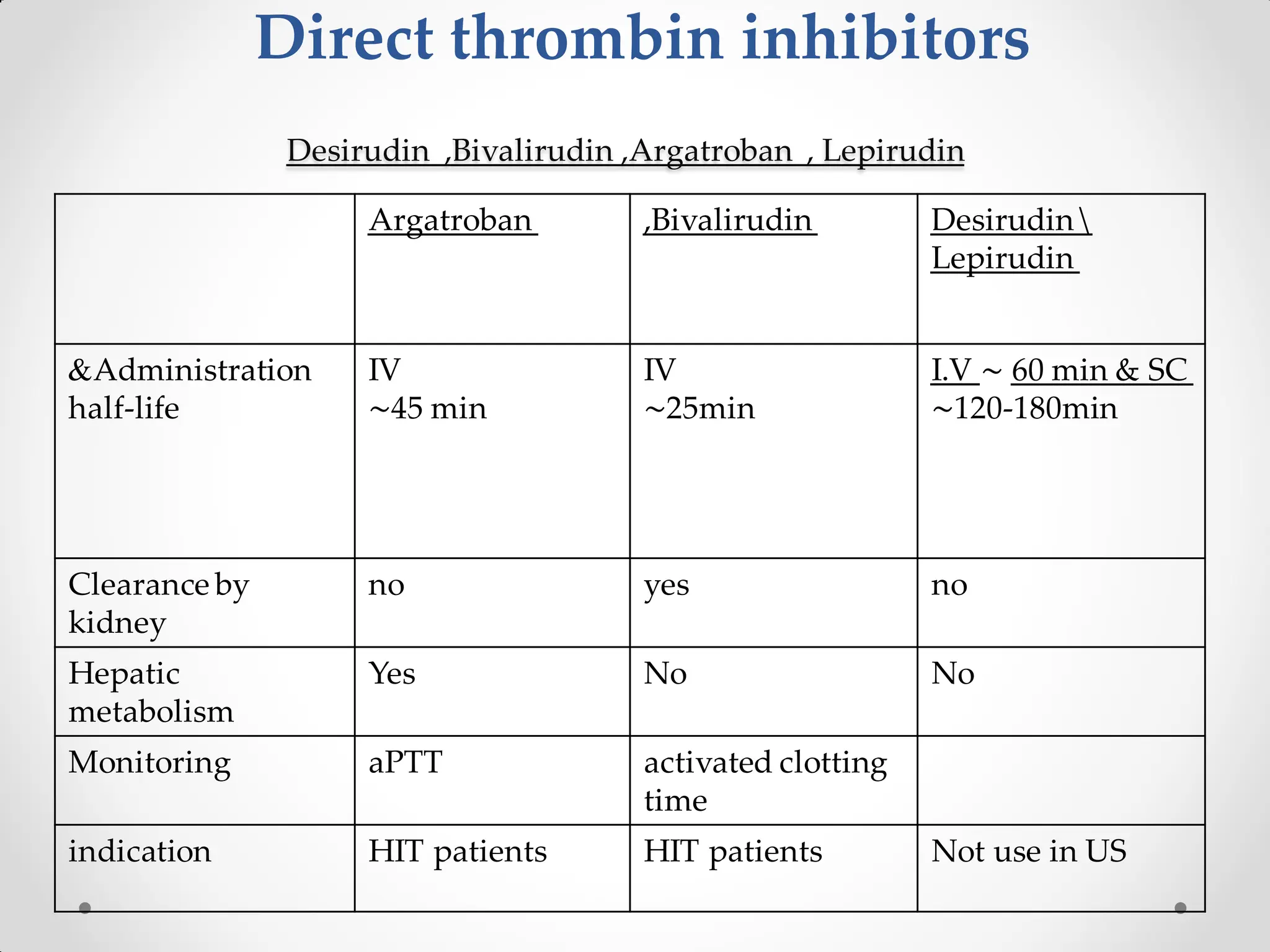 Direct thrombin inhibitors

Desirudin ,Bivalirudin ,Argatroban , Lepirudin

| | Argatroban | ,Bivalirudin | Desirudin\ Lepirudin |
|---|---|---|---|
| &Administration half-life | IV ~45 min | IV ~25min | I.V ~ 60 min & SC ~120-180min |
| Clearance by kidney | no | yes | no |
| Hepatic metabolism | Yes | No | No |
| Monitoring | aPTT | activated clotting time | |
| indication | HIT patients | HIT patients | Not use in US |